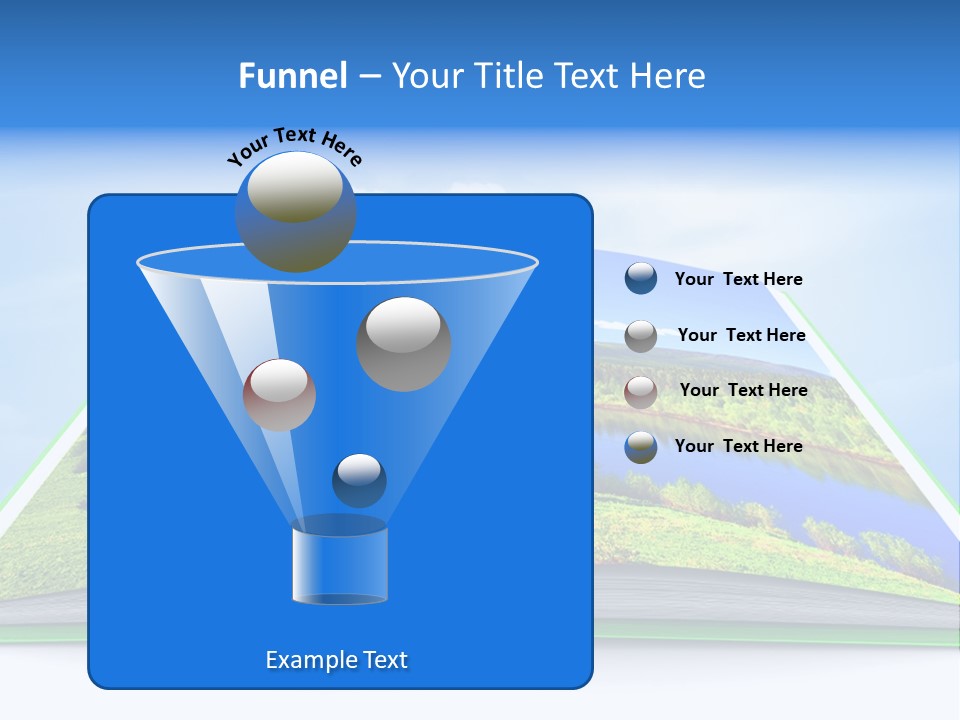 Funnel – Your Title Text Here

Your Text Here

Your Text Here

Your Text Here

Your Text Here

Your Text Here

Example Text